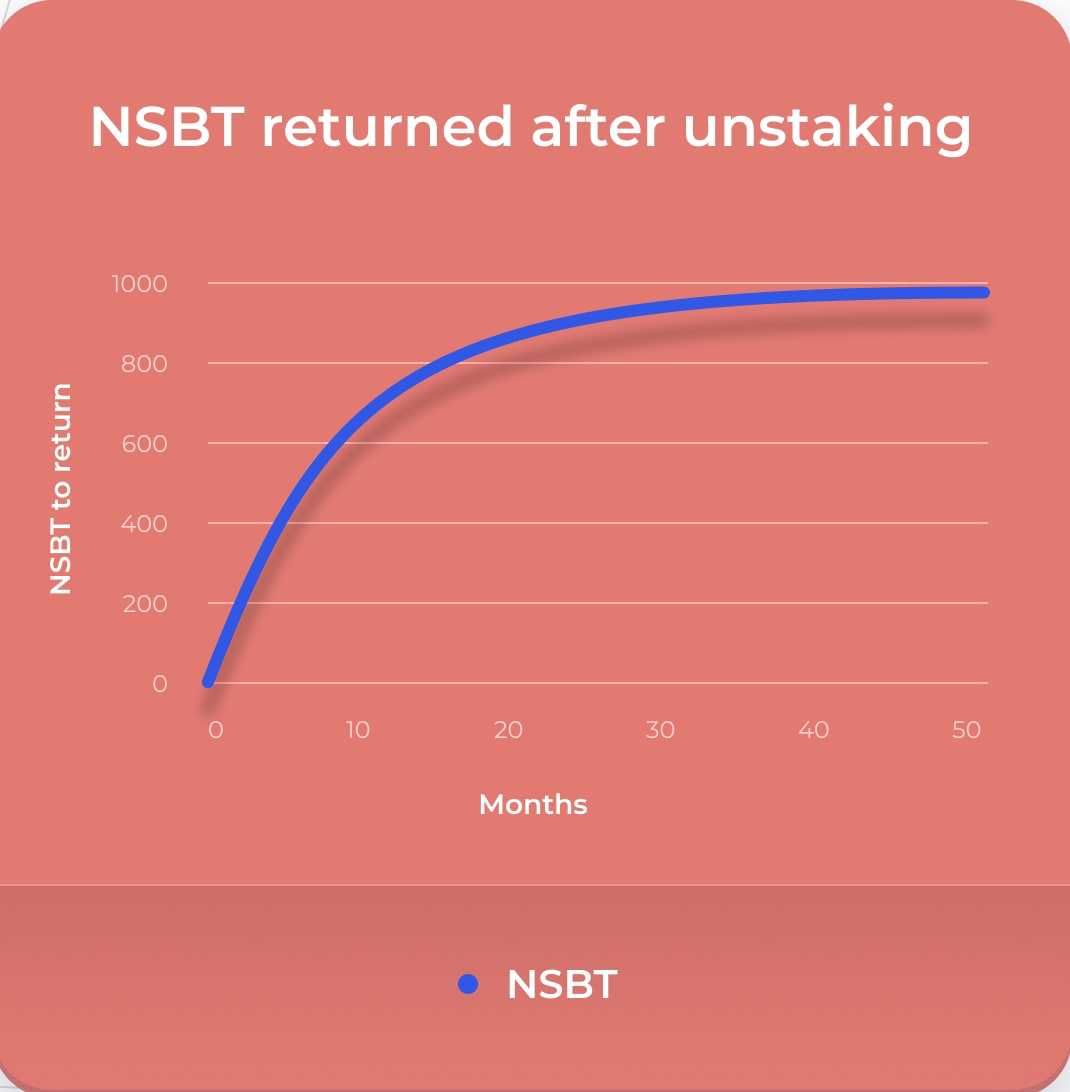 NSBT returned after unstaking

NSBT to return

1000
800
600
400
200
0

0
10
20
30
40
50

Months

NSBT